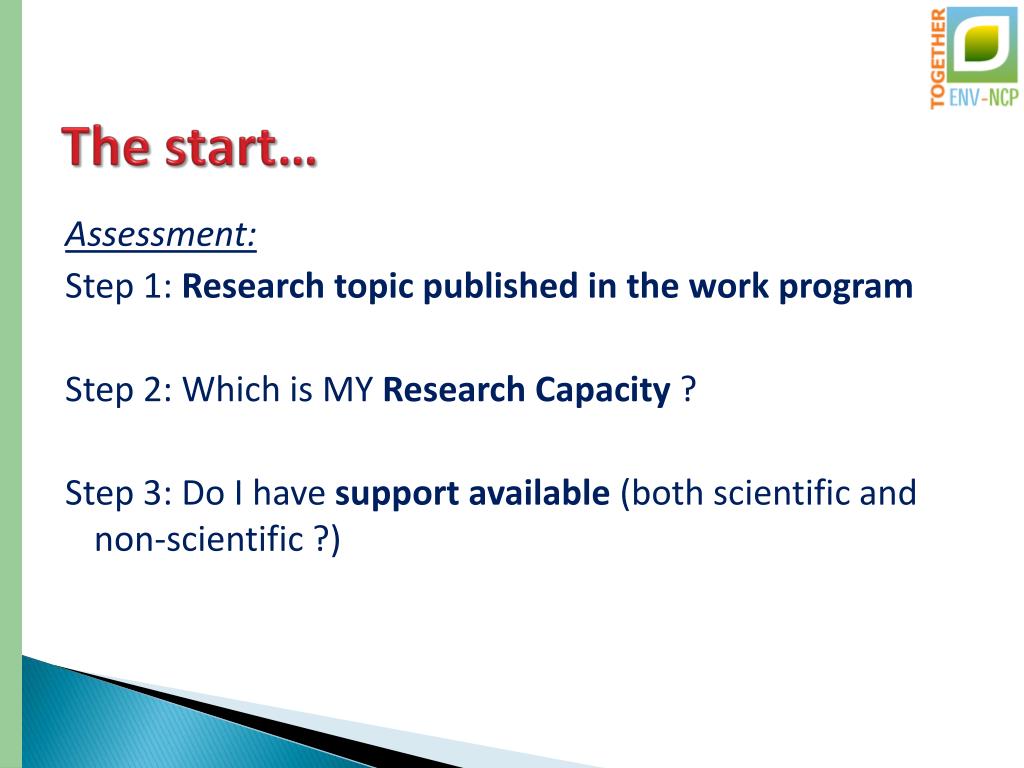 TOGETHER
ENV-NCP

The start…

Assessment:

Step 1: Research topic published in the work program

Step 2: Which is MY Research Capacity ?

Step 3: Do I have support available (both scientific and non-scientific ?)